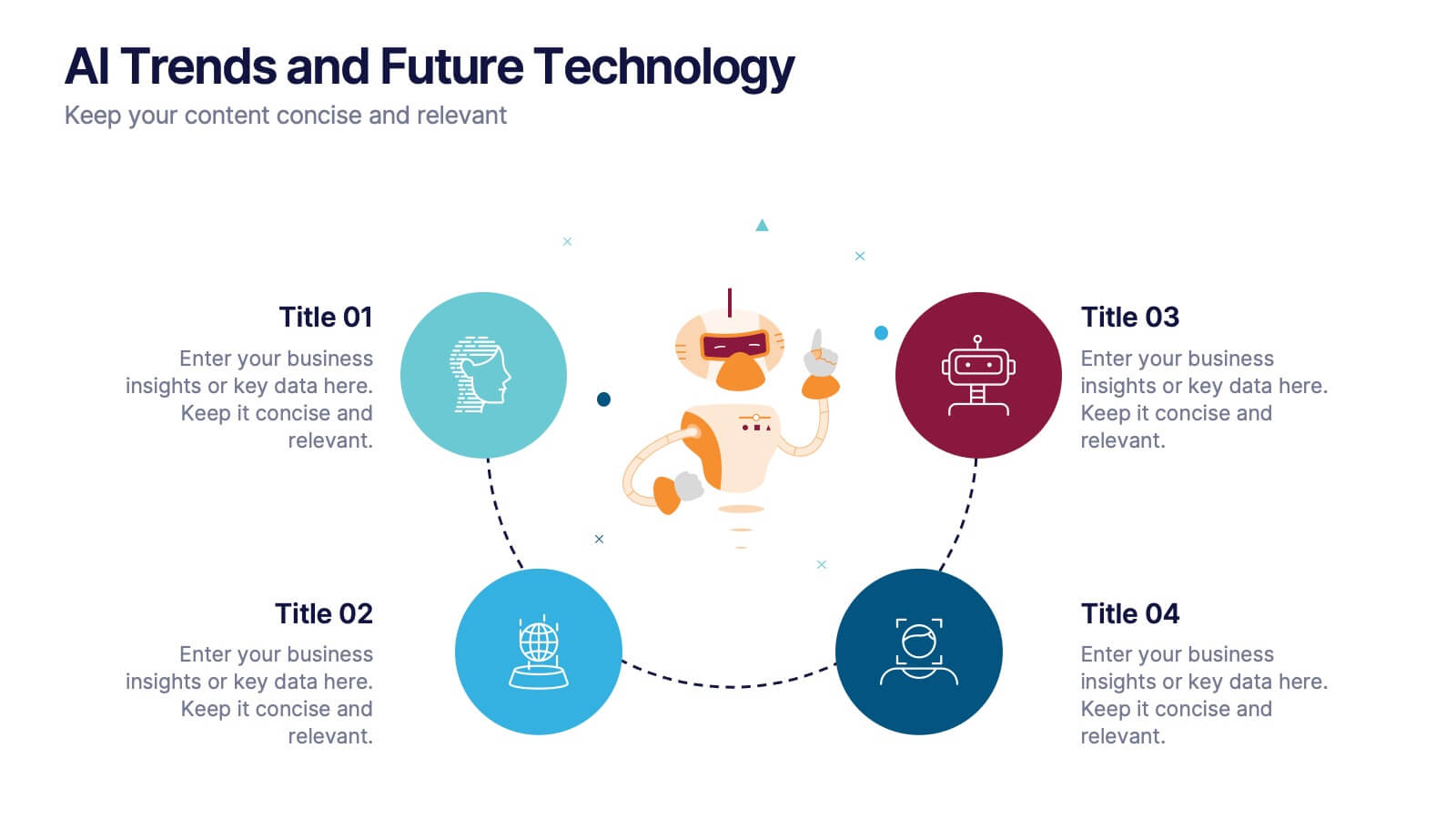 AI Trends and Future Technology

Keep your content concise and relevant

Title 01

Enter your business insights or key data here. Keep it concise and relevant.

Title 02

Enter your business insights or key data here. Keep it concise and relevant.

Title 03

Enter your business insights or key data here. Keep it concise and relevant.

Title 04

Enter your business insights or key data here. Keep it concise and relevant.